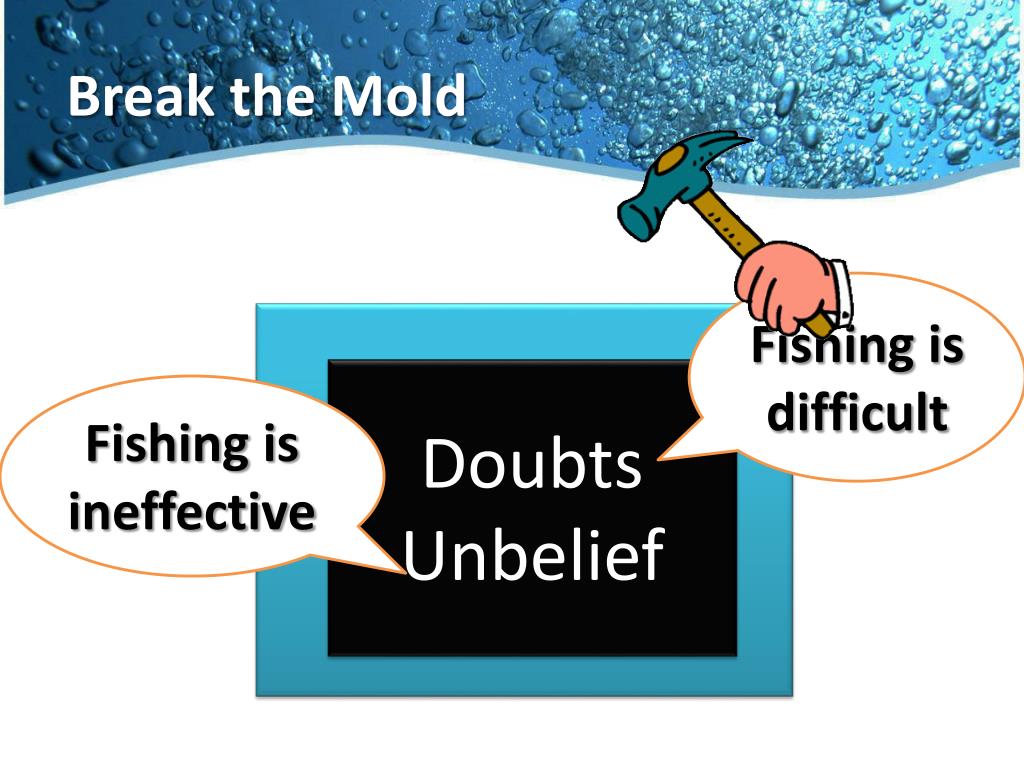 Break the Mold

Fishing is ineffective

Doubts Unbelief

Fishing is difficult